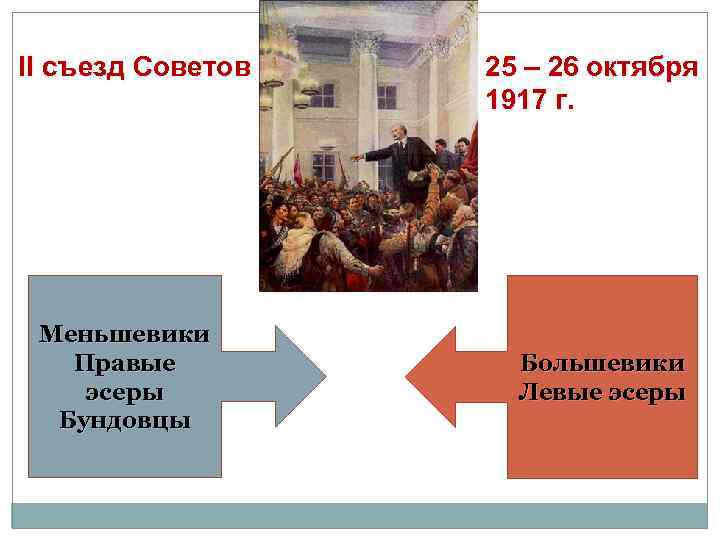 II съезд Советов

25 – 26 октября 1917 г.

Меньшевики
Правые эсеры
Бундовцы

Большевики
Левые эсеры